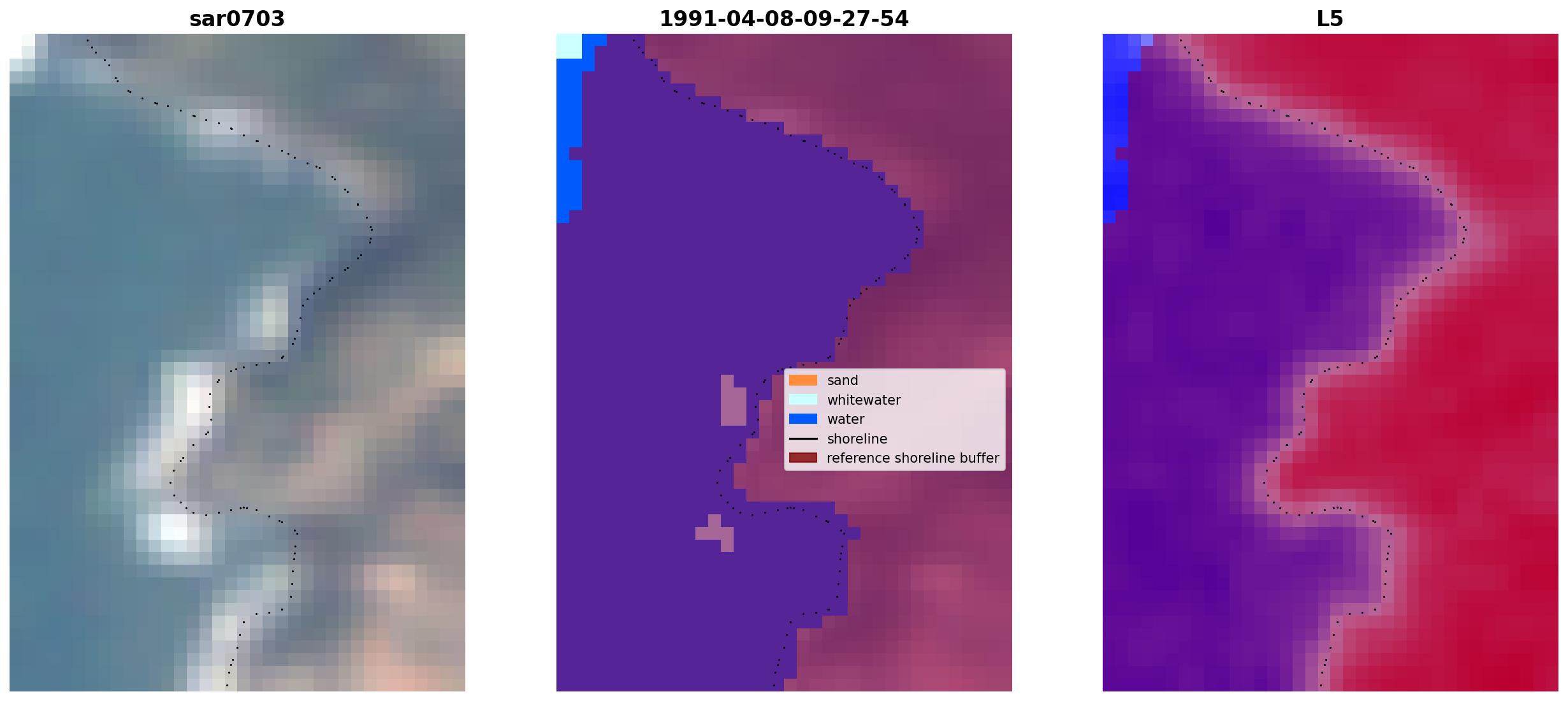 sar0703

1991-04-08-09-27-54

sand
whitewater
water
shoreline
reference shoreline buffer

L5